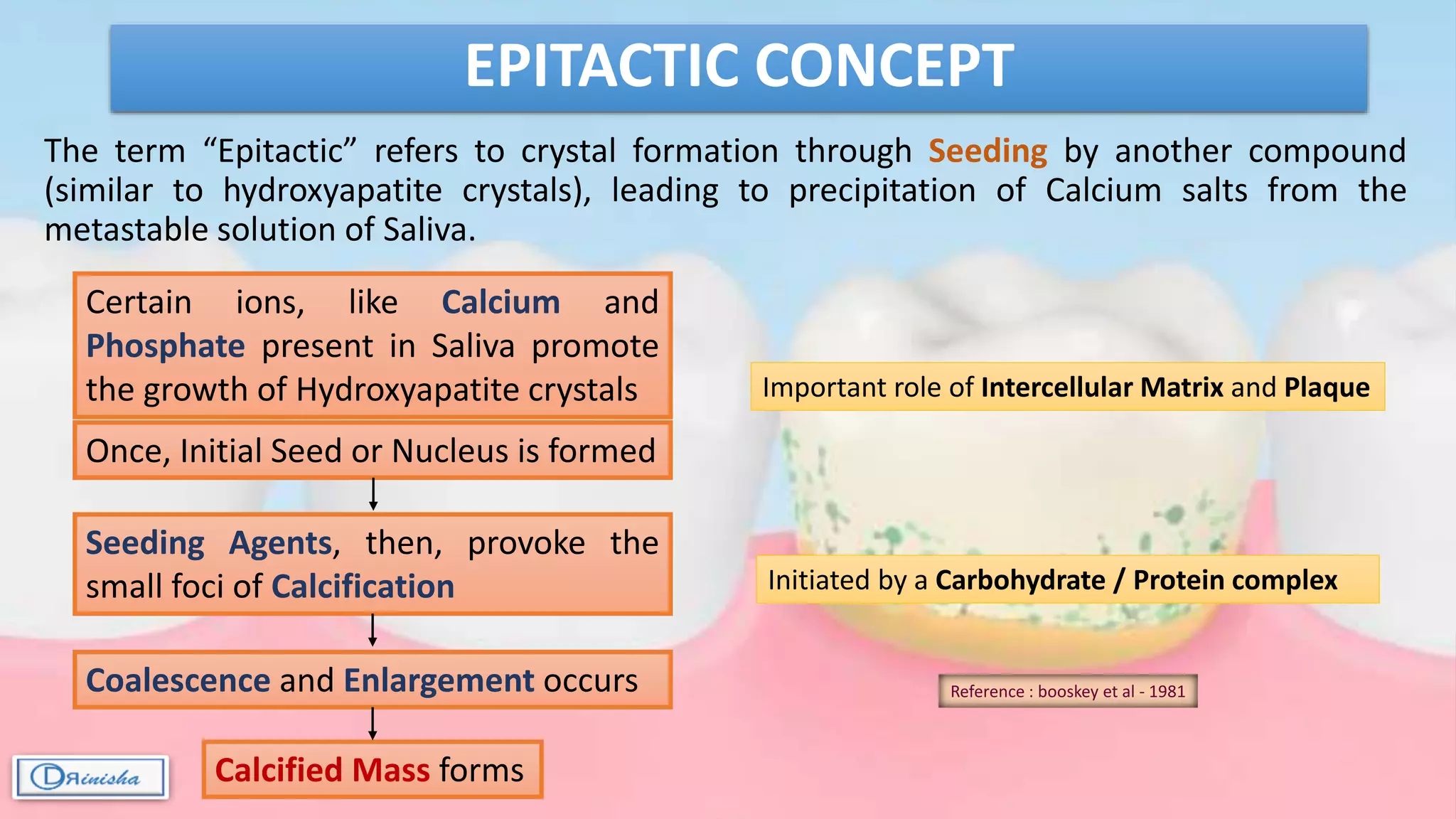 EPITACTIC CONCEPT

The term “Epitactic” refers to crystal formation through Seeding by another compound (similar to hydroxyapatite crystals), leading to precipitation of Calcium salts from the metastable solution of Saliva.

Certain ions, like Calcium and Phosphate present in Saliva promote the growth of Hydroxyapatite crystals

Once, Initial Seed or Nucleus is formed

Seeding Agents, then, provoke the small foci of Calcification

Coalescence and Enlargement occurs

Calcified Mass forms

Important role of Intercellular Matrix and Plaque

Initiated by a Carbohydrate / Protein complex

Reference : booskey et al - 1981

DRinisha